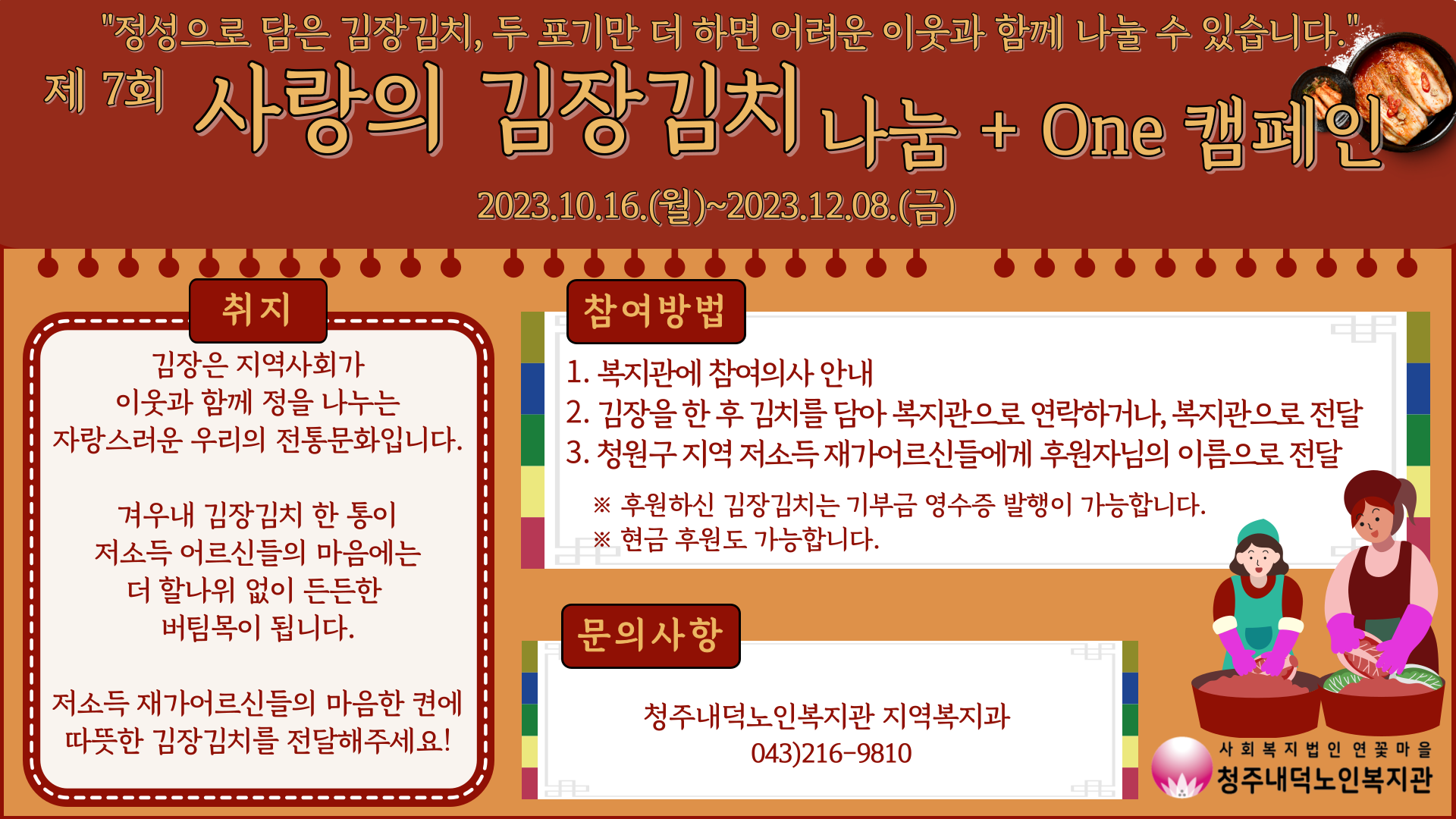 "정성으로 담은 김장김치, 두 포기만 더 하면 어려운 이웃과 함께 나눌 수 있습니다."

제 7회 사랑의 김장김치 나눔 + One 캠페인

2023.10.16.(월)~2023.12.08.(금)

취지

김장은 지역사회가 이웃과 함께 정을 나누는 자랑스러운 우리의 전통문화입니다.

겨우내 김장김치 한 통이 저소득 어르신들의 마음에는 더 할나위 없이 든든한 버팀목이 됩니다.

저소득 재가어르신들의 마음한 켠에 따뜻한 김장김치를 전달해주세요!

참여방법

1. 복지관에 참여의사 안내
2. 김장을 한 후 김치를 담아 복지관으로 연락하거나, 복지관으로 전달
3. 청원구 지역 저소득 재가어르신들에게 후원자님의 이름으로 전달

※ 후원하신 김장김치는 기부금 영수증 발행이 가능합니다.
※ 현금 후원도 가능합니다.

문의사항

청주내덕노인복지관 지역복지과
043)216-9810

사회복지법인 연꽃마을
청주내덕노인복지관